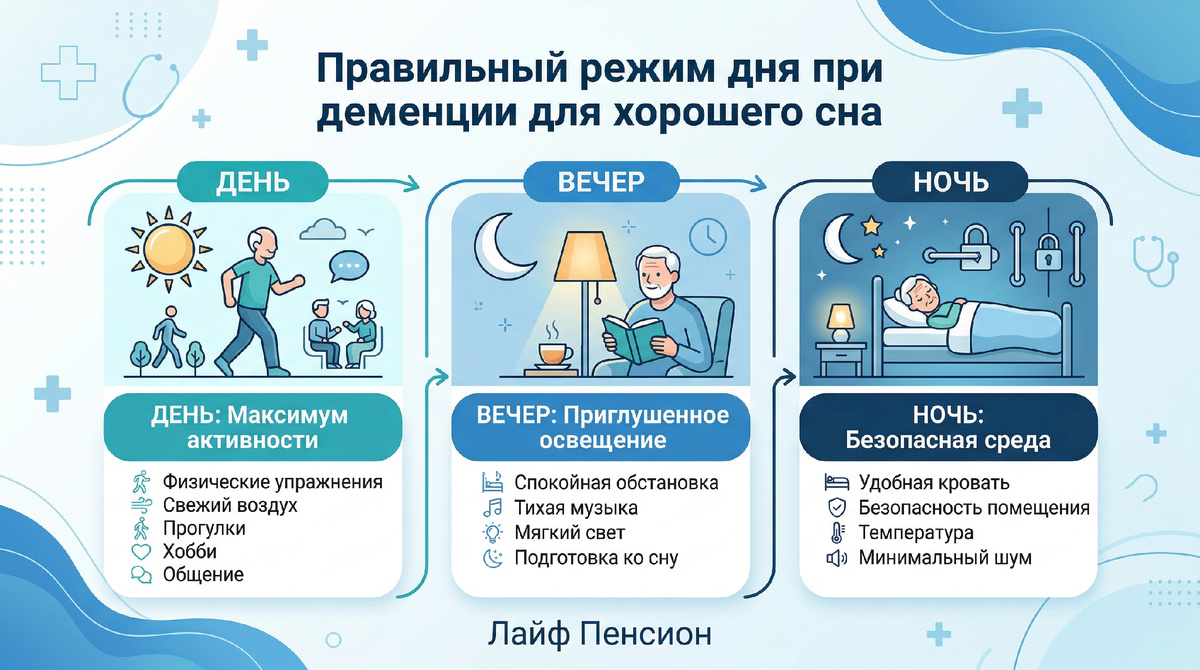 Правильный режим дня при деменции для хорошего сна

ДЕНЬ

ДЕНЬ: Максимум активности

Физические упражнения
Свежий воздух
Прогулки
Хобби
Общение

ВЕЧЕР

ВЕЧЕР: Приглушенное освещение

Спокойная обстановка
Тихая музыка
Мягкий свет
Подготовка ко сну

НОЧЬ

НОЧЬ: Безопасная среда

Удобная кровать
Безопасность помещения
Температура
Минимальный шум

Лайф Пенсион